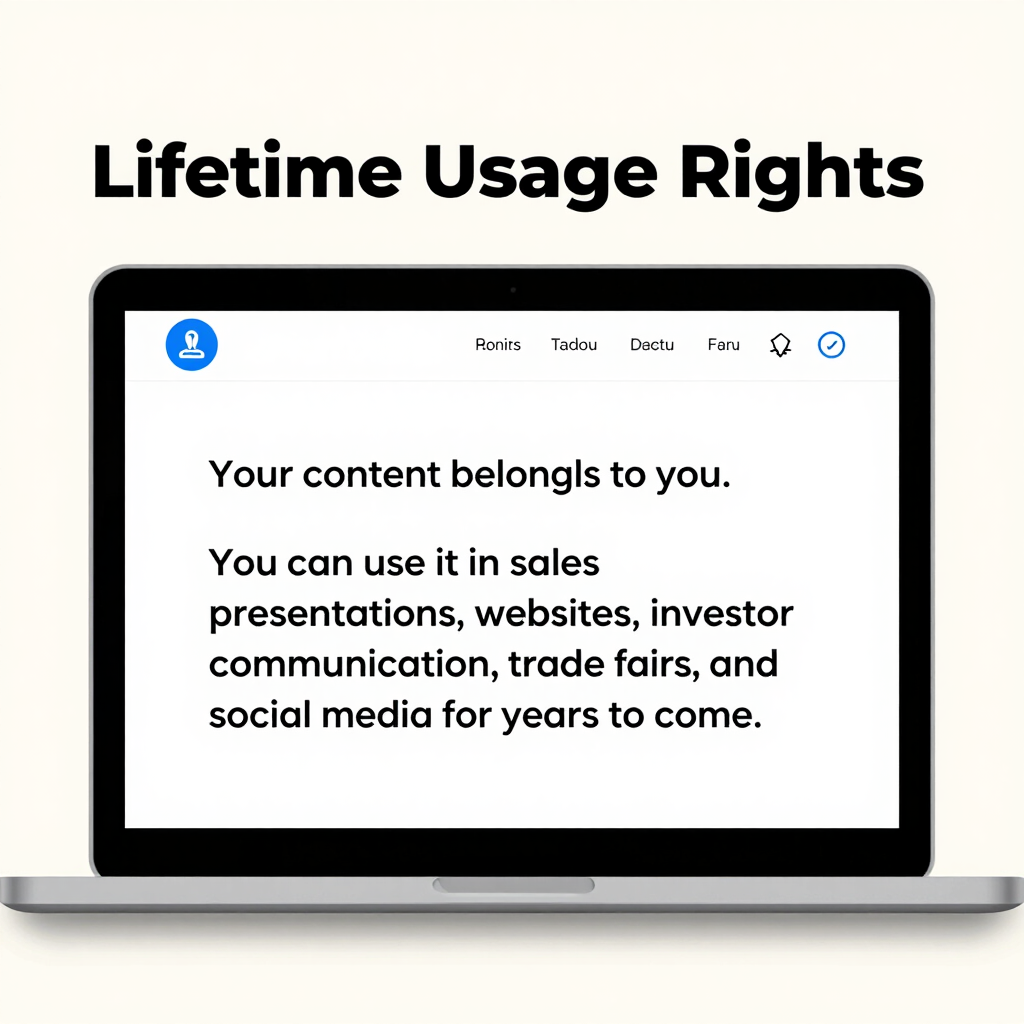 Lifetime Usage Rights

Ronirs Tadou Dactu Faru

Your content belongls to you.

You can use it in sales presentations, websites, investor communication, trade fairs, and social media for years to come.